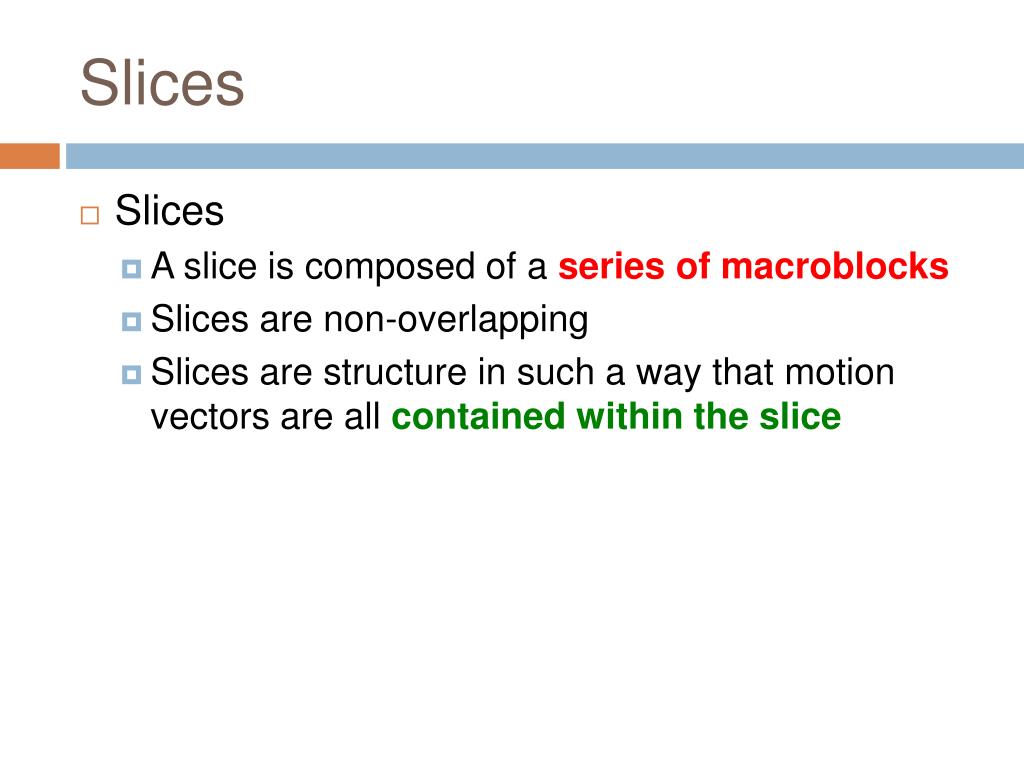 Slices

Slices
A slice is composed of a series of macroblocks
Slices are non-overlapping
Slices are structure in such a way that motion vectors are all contained within the slice